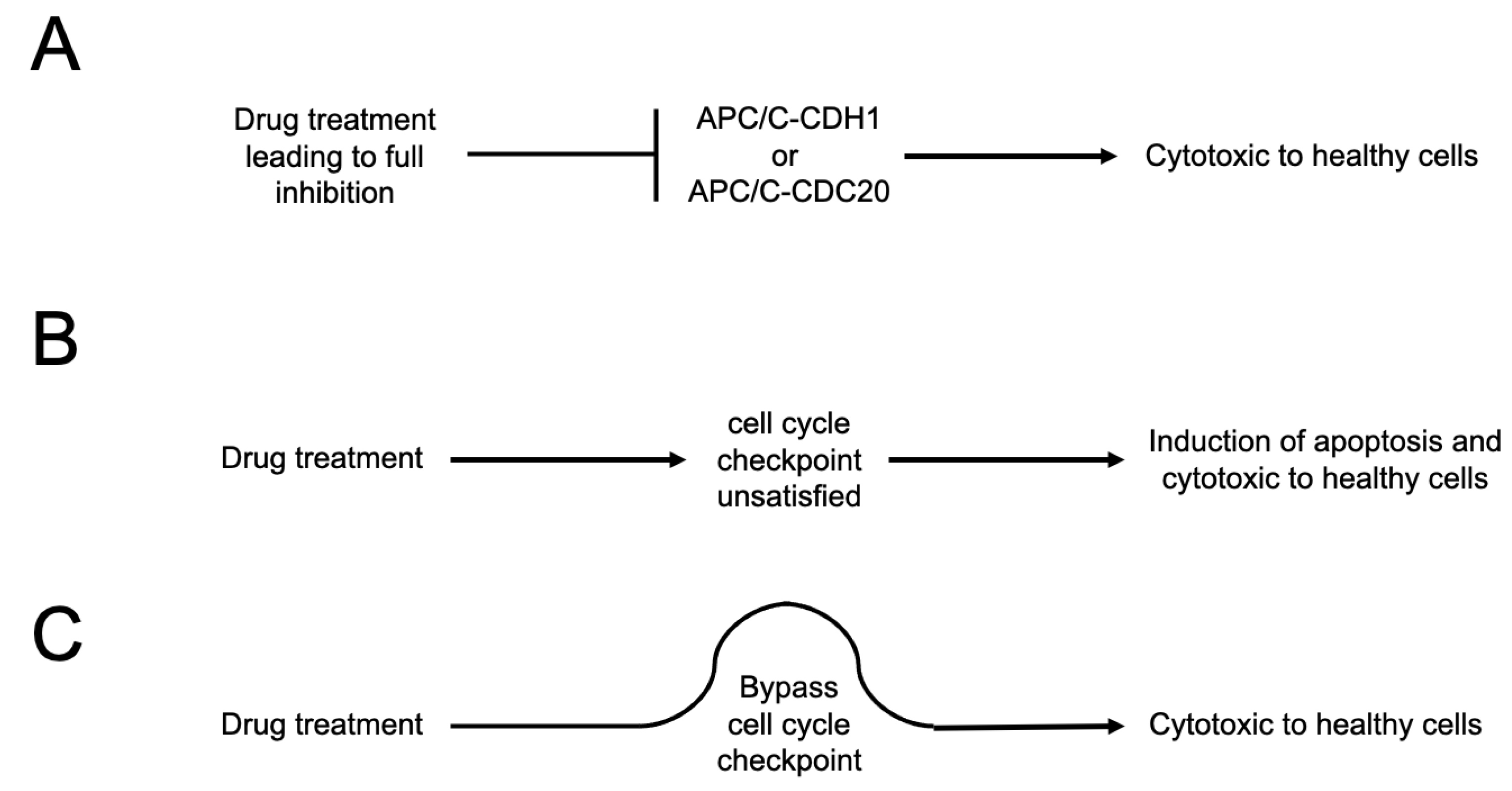 A

Drug treatment leading to full inhibition

APC/C-CDH1 or APC/C-CDC20

Cytotoxic to healthy cells

B

Drug treatment

cell cycle checkpoint unsatisfied

Induction of apoptosis and cytotoxic to healthy cells

C

Drug treatment

Bypass cell cycle checkpoint

Cytotoxic to healthy cells